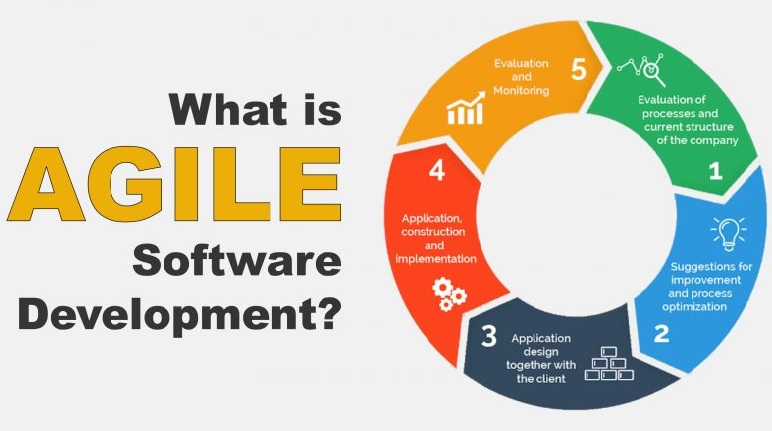 What is AGILE Software Development?

Evaluation of processes and current structure of the company
1

Suggestions for improvement and process optimization
2

3
Application design together with the client

4
Application, construction and implementation

Evaluation and Monitoring
5